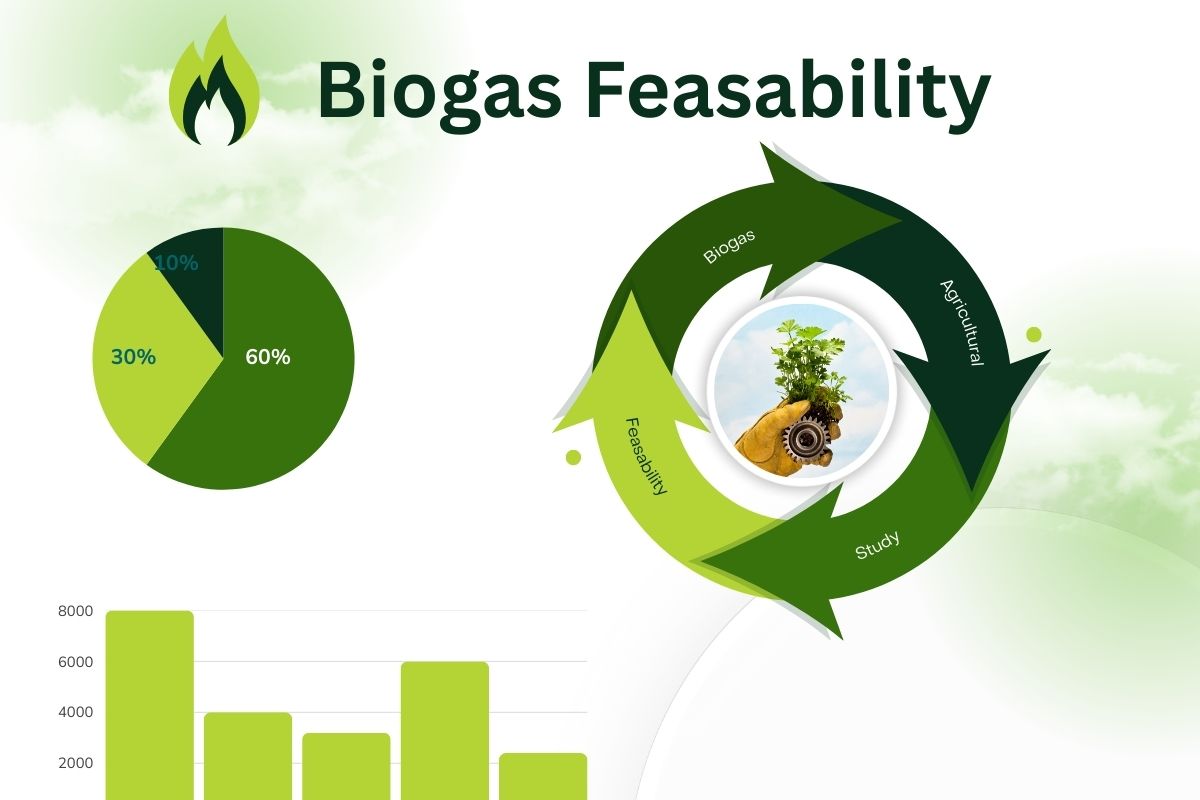 Biogas Feasability

10%
30%
60%

Biogas
Agricultural
Study
Feasability

8000
6000
4000
2000